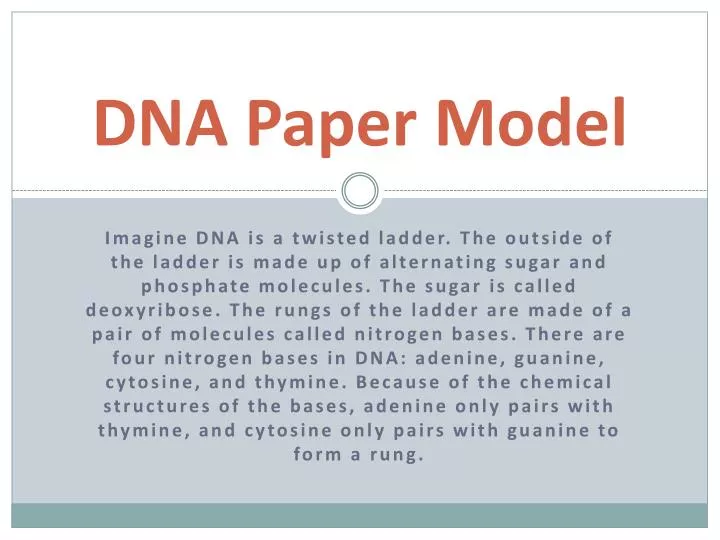 DNA Paper Model

Imagine DNA is a twisted ladder. The outside of the ladder is made up of alternating sugar and phosphate molecules. The sugar is called deoxyribose. The rungs of the ladder are made of a pair of molecules called nitrogen bases. There are four nitrogen bases in DNA: adenine, guanine, cytosine, and thymine. Because of the chemical structures of the bases, adenine only pairs with thymine, and cytosine only pairs with guanine to form a rung.